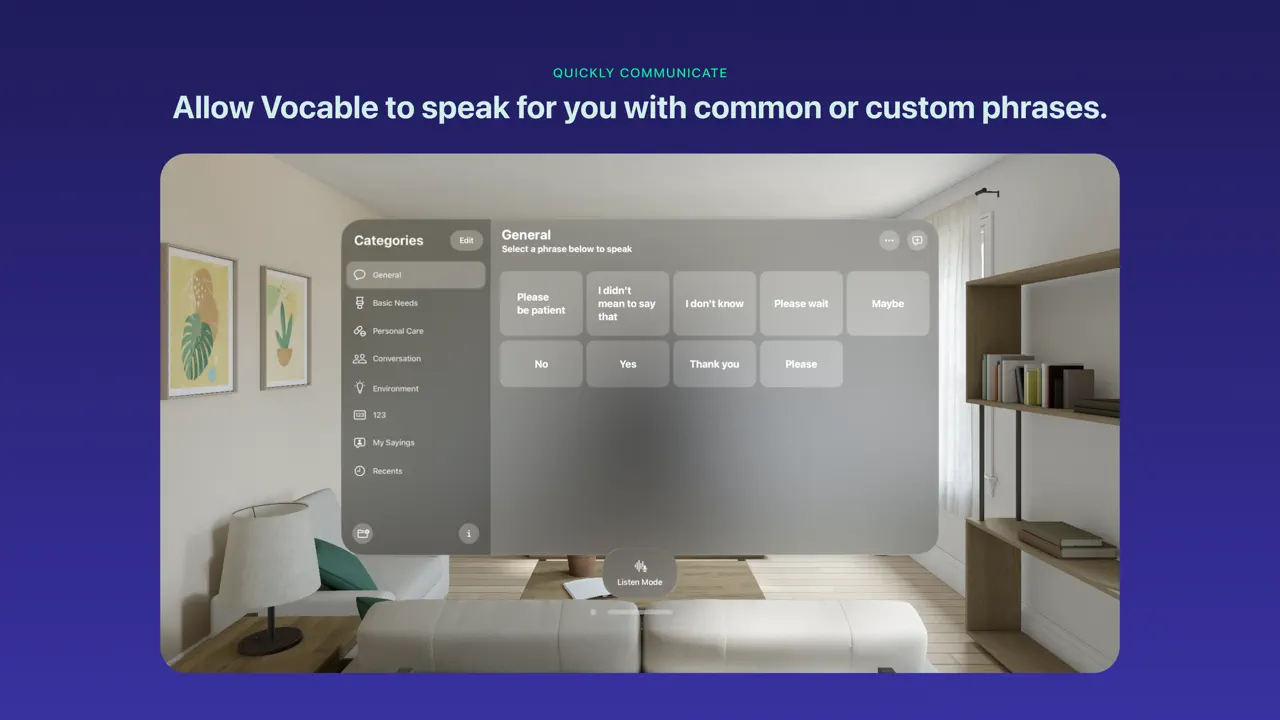 QUICKLY COMMUNICATE

Allow Vocable to speak for you with common or custom phrases.

Categories

Edit

General

Basic Needs

Personal Care

Conversation

Environment

123

My Sayings

Recents

General
Select a phrase below to speak

Please be patient

I didn't mean to say that

I don't know

Please wait

Maybe

No

Yes

Thank you

Please

Listen Mode